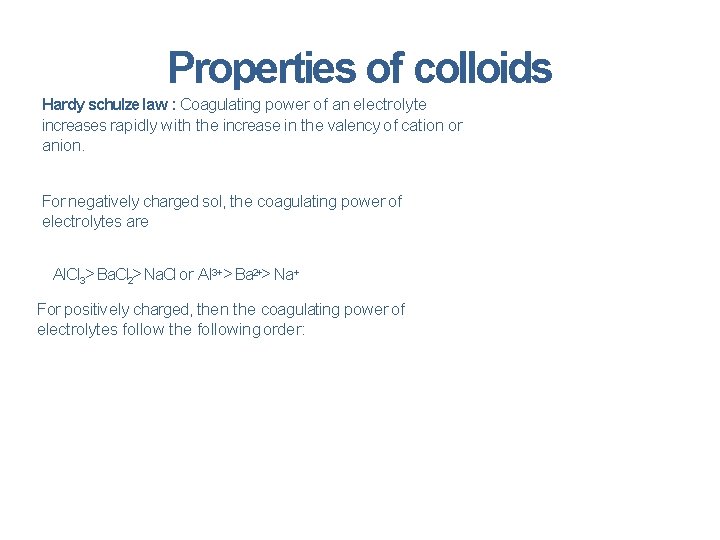 Properties of colloids

Hardy schulze law : Coagulating power of an electrolyte increases rapidly with the increase in the valency of cation or anion.

For negatively charged sol, the coagulating power of electrolytes are

$AlCl_3 > BaCl_2 > NaCl$ or $Al^{3+} > Ba^{2+} > Na^+$

For positively charged, then the coagulating power of electrolytes follow the following order: